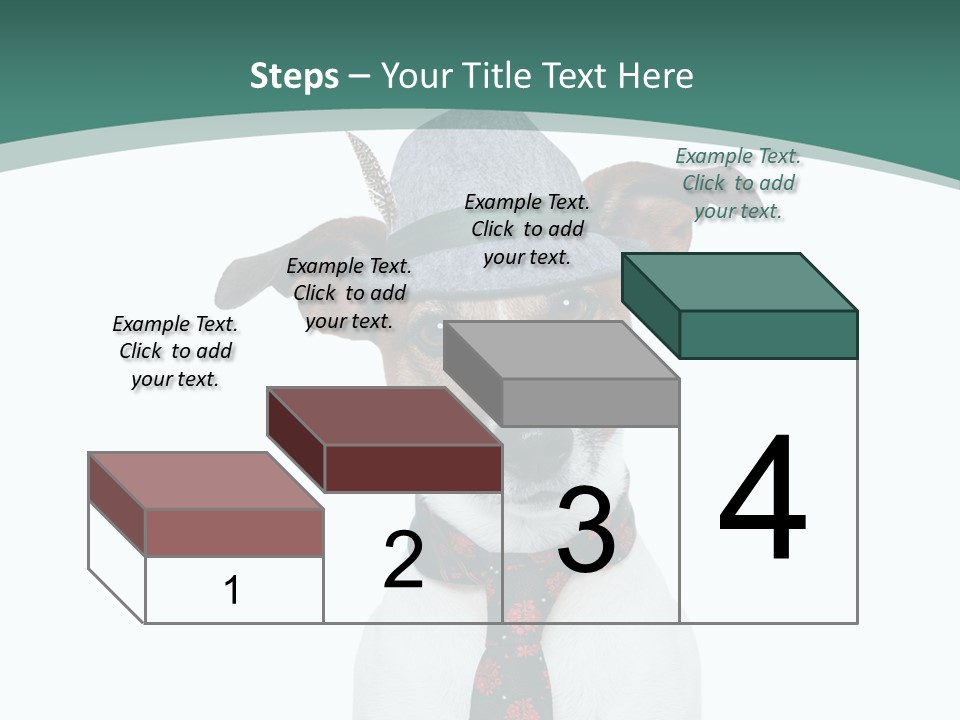 Steps – Your Title Text Here

Example Text. Click to add your text.

Example Text. Click to add your text.

Example Text. Click to add your text.

Example Text. Click to add your text.

1

2

3

4